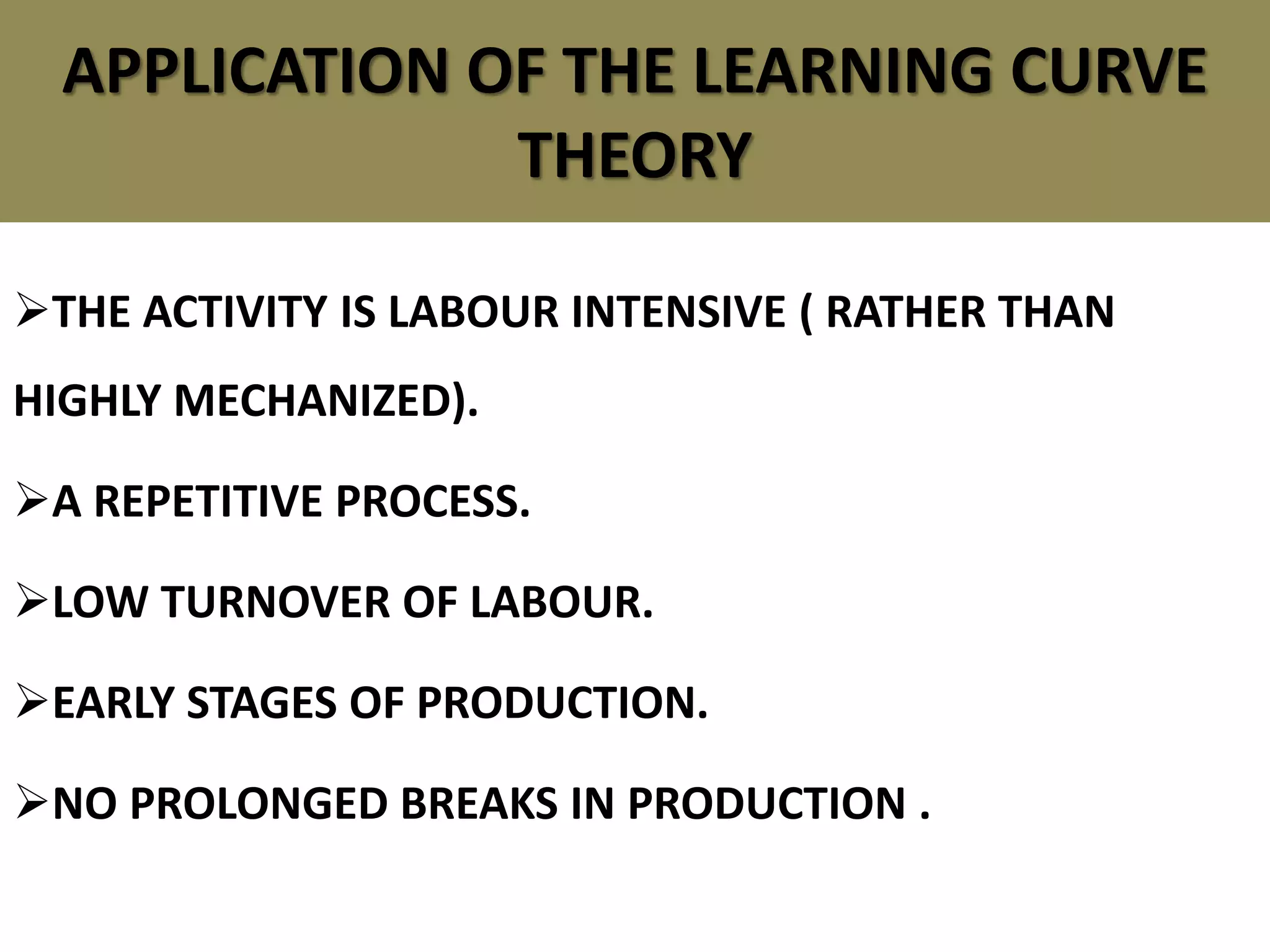 APPLICATION OF THE LEARNING CURVE THEORY

➢THE ACTIVITY IS LABOUR INTENSIVE ( RATHER THAN HIGHLY MECHANIZED).

➢A REPETITIVE PROCESS.

➢LOW TURNOVER OF LABOUR.

➢EARLY STAGES OF PRODUCTION.

➢NO PROLONGED BREAKS IN PRODUCTION .